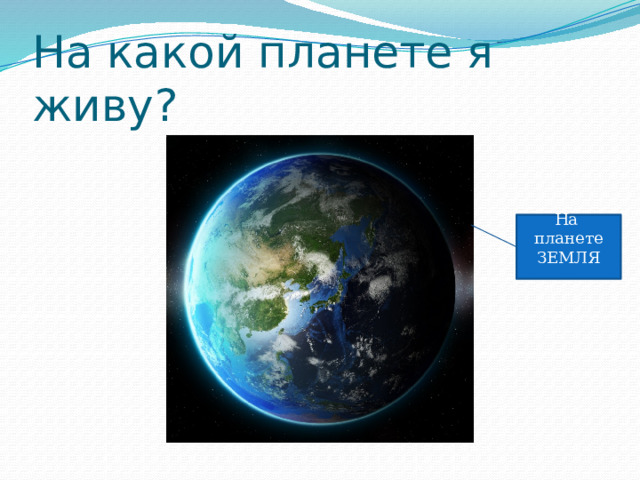 На какой планете я живу?

На планете ЗЕМЛЯ